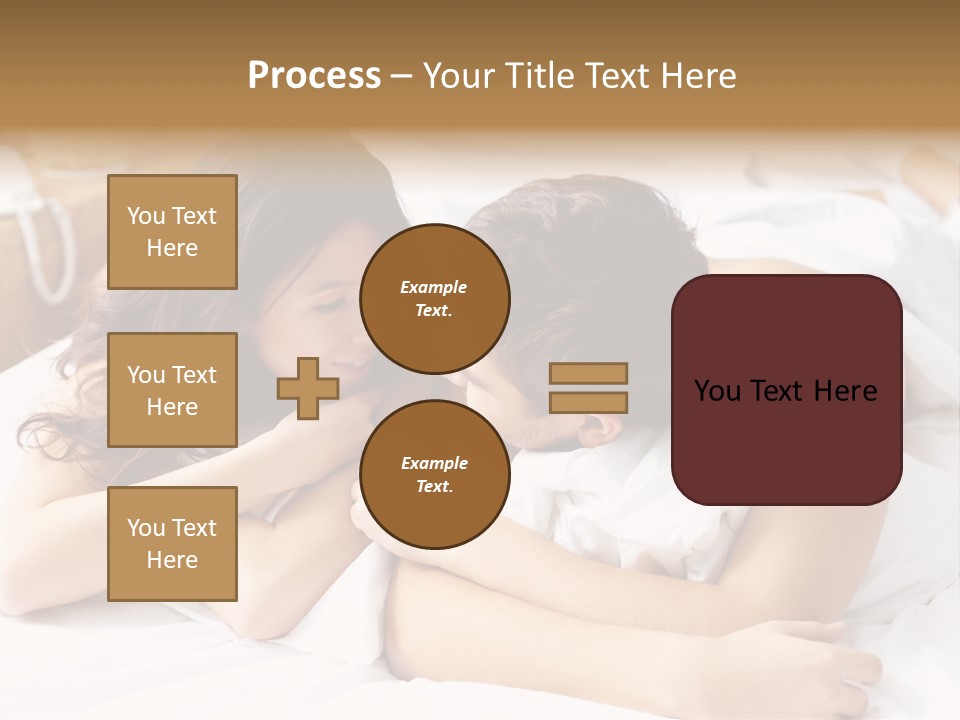 Process – Your Title Text Here

You Text Here

You Text Here

You Text Here

Example Text.

Example Text.

You Text Here